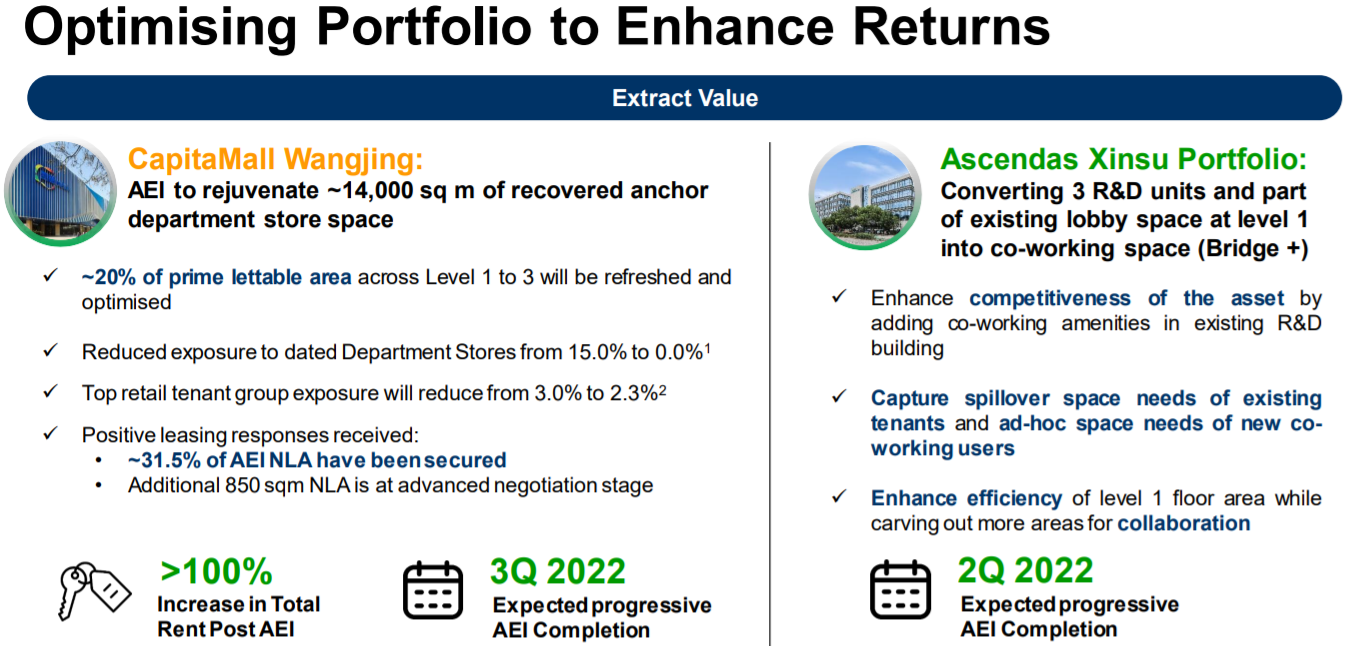 Optimising Portfolio to Enhance Returns

Extract Value

CapitaMall Wangjing:
AEI to rejuvenate ~14,000 sq m of recovered anchor department store space

✓ ~20% of prime lettable area across Level 1 to 3 will be refreshed and optimised

✓ Reduced exposure to dated Department Stores from 15.0% to 0.0%$^1$

✓ Top retail tenant group exposure will reduce from 3.0% to 2.3%$^2$

✓ Positive leasing responses received:
• ~31.5% of AEI NLA have been secured
• Additional 850 sqm NLA is at advanced negotiation stage

>100%
Increase in Total Rent Post AEI

3Q 2022
Expected progressive AEI Completion

Ascendas Xinsu Portfolio:
Converting 3 R&D units and part of existing lobby space at level 1 into co-working space (Bridge +)

✓ Enhance competitiveness of the asset by adding co-working amenities in existing R&D building

✓ Capture spillover space needs of existing tenants and ad-hoc space needs of new co-working users

✓ Enhance efficiency of level 1 floor area while carving out more areas for collaboration

2Q 2022
Expected progressive AEI Completion